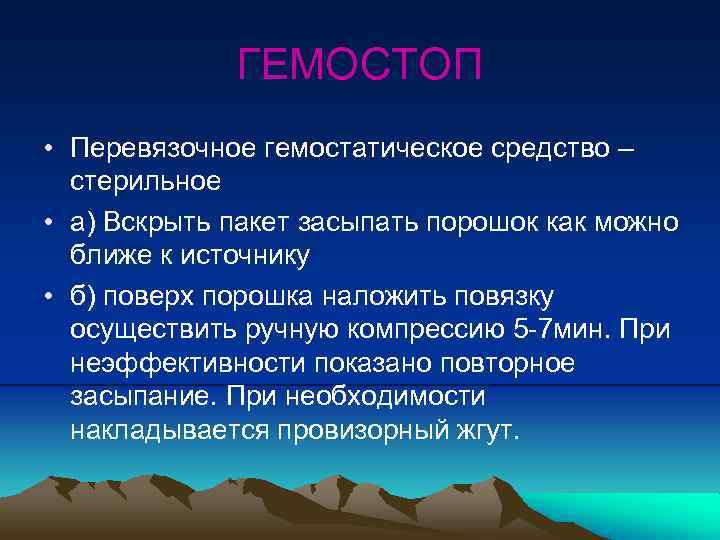 ГЕМОСТОП

• Перевязочное гемостатическое средство – стерильное

• а) Вскрыть пакет засыпать порошок как можно ближе к источнику

• б) поверх порошка наложить повязку осуществить ручную компрессию 5-7мин. При неэффективности показано повторное засыпание. При необходимости накладывается провизорный жгут.